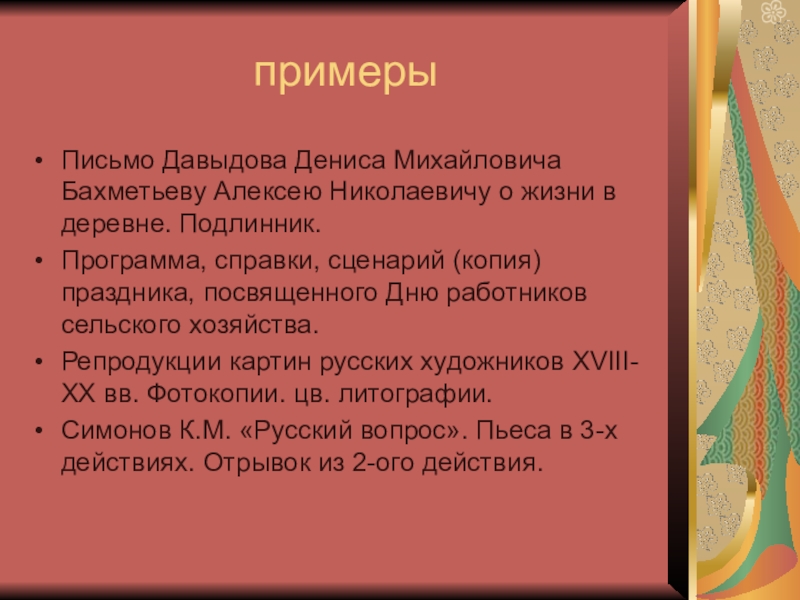 примеры

• Письмо Давыдова Дениса Михайловича Бахметьеву Алексею Николаевичу о жизни в деревне. Подлинник.
• Программа, справки, сценарий (копия) праздника, посвященного Дню работников сельского хозяйства.
• Репродукции картин русских художников XVIII-XX вв. Фотокопии. цв. литографии.
• Симонов К.М. «Русский вопрос». Пьеса в 3-х действиях. Отрывок из 2-ого действия.